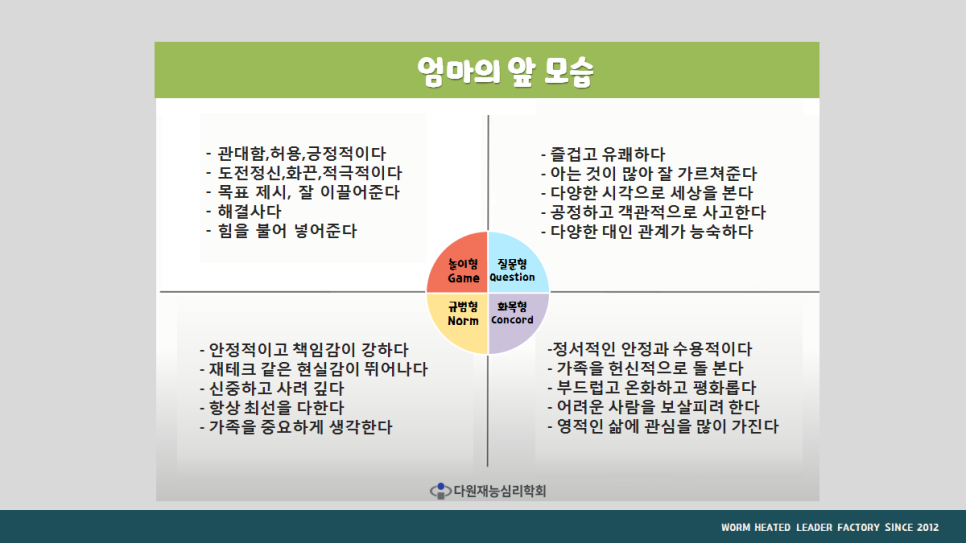 엄마의 앞 모습

- 관대함,허용,긍정적이다
- 도전정신,화끈,적극적이다
- 목표 제시, 잘 이끌어준다
- 해결사다
- 힘을 불어 넣어준다

- 즐겁고 유쾌하다
- 아는 것이 많아 잘 가르쳐준다
- 다양한 시각으로 세상을 본다
- 공정하고 객관적으로 사고한다
- 다양한 대인 관계가 능숙하다

놀이형
Game

질문형
Question

규범형
Norm

화목형
Concord

- 안정적이고 책임감이 강하다
- 재테크 같은 현실감이 뛰어나다
- 신중하고 사려 깊다
- 항상 최선을 다한다
- 가족을 중요하게 생각한다

-정서적인 안정과 수용적이다
- 가족을 헌신적으로 돌 본다
- 부드럽고 온화하고 평화롭다
- 어려운 사람을 보살피려 한다
- 영적인 삶에 관심을 많이 가진다

다원재능심리학회

WORM HEATED LEADER FACTORY SINCE 2012